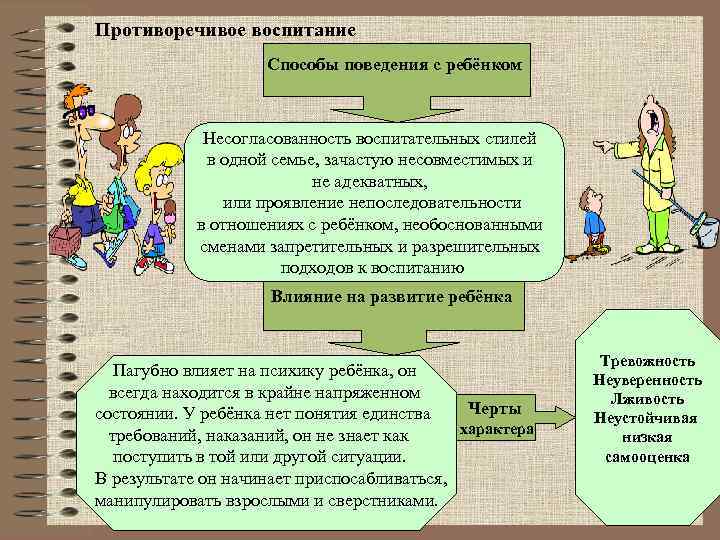 Противоречивое воспитание

Способы поведения с ребёнком

Несогласованность воспитательных стилей в одной семье, зачастую несовместимых и не адекватных, или проявление непоследовательности в отношениях с ребёнком, необоснованными сменами запретительных и разрешительных подходов к воспитанию

Влияние на развитие ребёнка

Пагубно влияет на психику ребёнка, он всегда находится в крайне напряженном состоянии. У ребёнка нет понятия единства требований, наказаний, он не знает как поступить в той или другой ситуации.
В результате он начинает приспосабливаться, манипулировать взрослыми и сверстниками.

Черты характера

Тревожность
Неуверенность
Лживость
Неустойчивая низкая самооценка